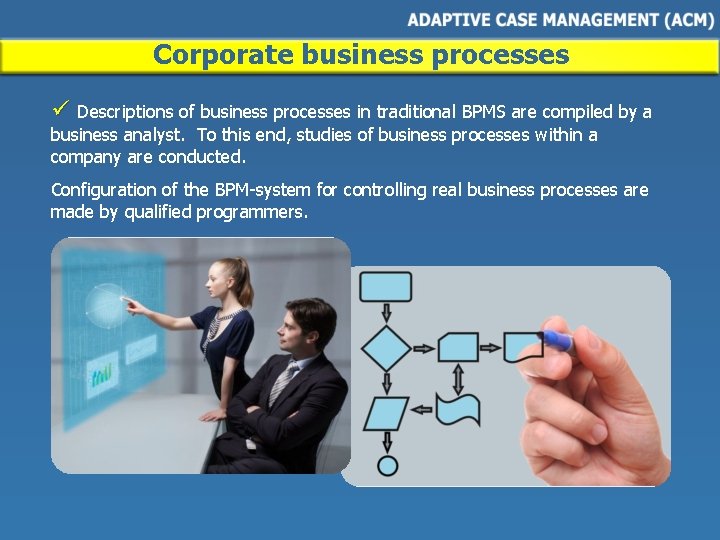 ADAPTIVE CASE MANAGEMENT (ACM)

Corporate business processes

✓ Descriptions of business processes in traditional BPMS are compiled by a business analyst. To this end, studies of business processes within a company are conducted.

Configuration of the BPM-system for controlling real business processes are made by qualified programmers.